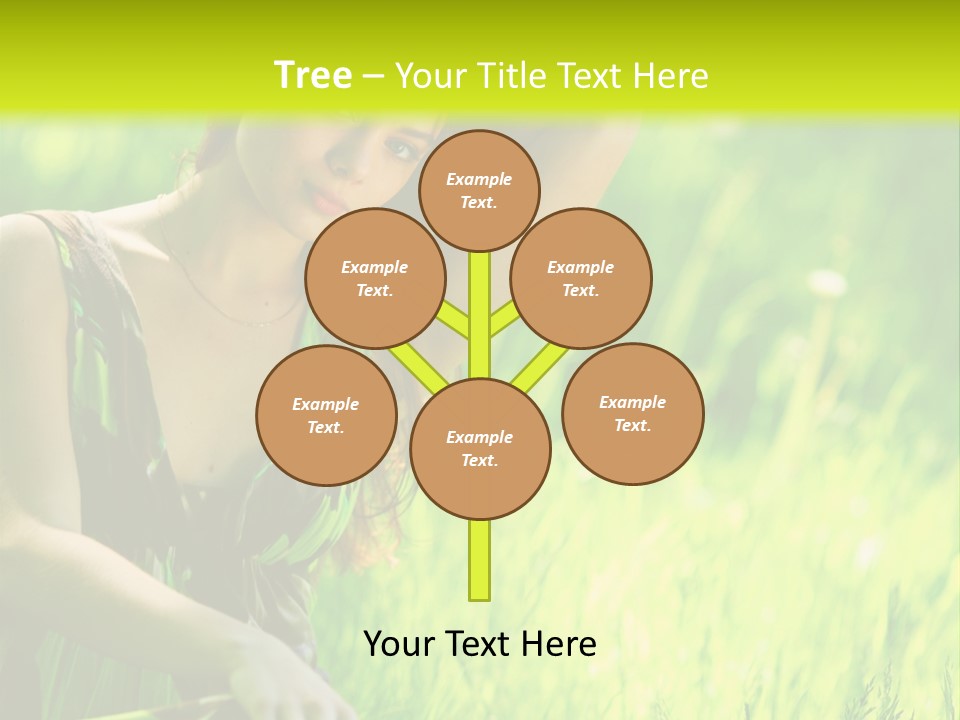 Tree – Your Title Text Here

Example Text.

Example Text.

Example Text.

Example Text.

Example Text.

Example Text.

Your Text Here